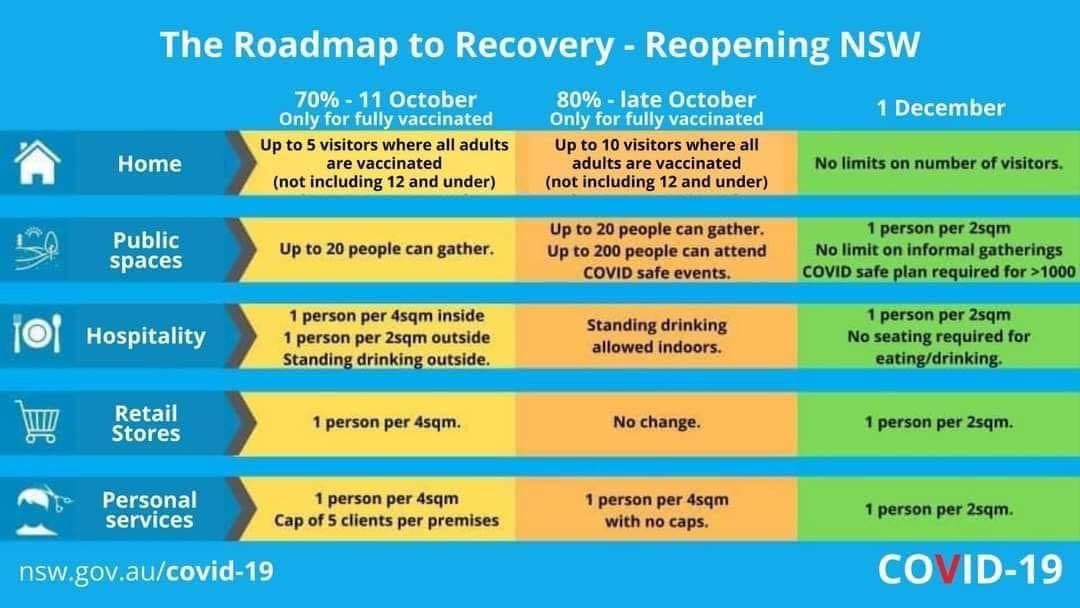 The Roadmap to Recovery - Reopening NSW

| | 70% - 11 October Only for fully vaccinated | 80% - late October Only for fully vaccinated | 1 December |
|---|---|---|---|
| Home | Up to 5 visitors where all adults are vaccinated (not including 12 and under) | Up to 10 visitors where all adults are vaccinated (not including 12 and under) | No limits on number of visitors. |
| Public spaces | Up to 20 people can gather. | Up to 20 people can gather. Up to 200 people can attend COVID safe events. | 1 person per 2sqm No limit on informal gatherings COVID safe plan required for >1000 |
| Hospitality | 1 person per 4sqm inside 1 person per 2sqm outside Standing drinking outside. | Standing drinking allowed indoors. | 1 person per 2sqm No seating required for eating/drinking. |
| Retail Stores | 1 person per 4sqm. | No change. | 1 person per 2sqm. |
| Personal services | 1 person per 4sqm Cap of 5 clients per premises | 1 person per 4sqm with no caps. | 1 person per 2sqm. |

nsw.gov.au/covid-19

COVID-19